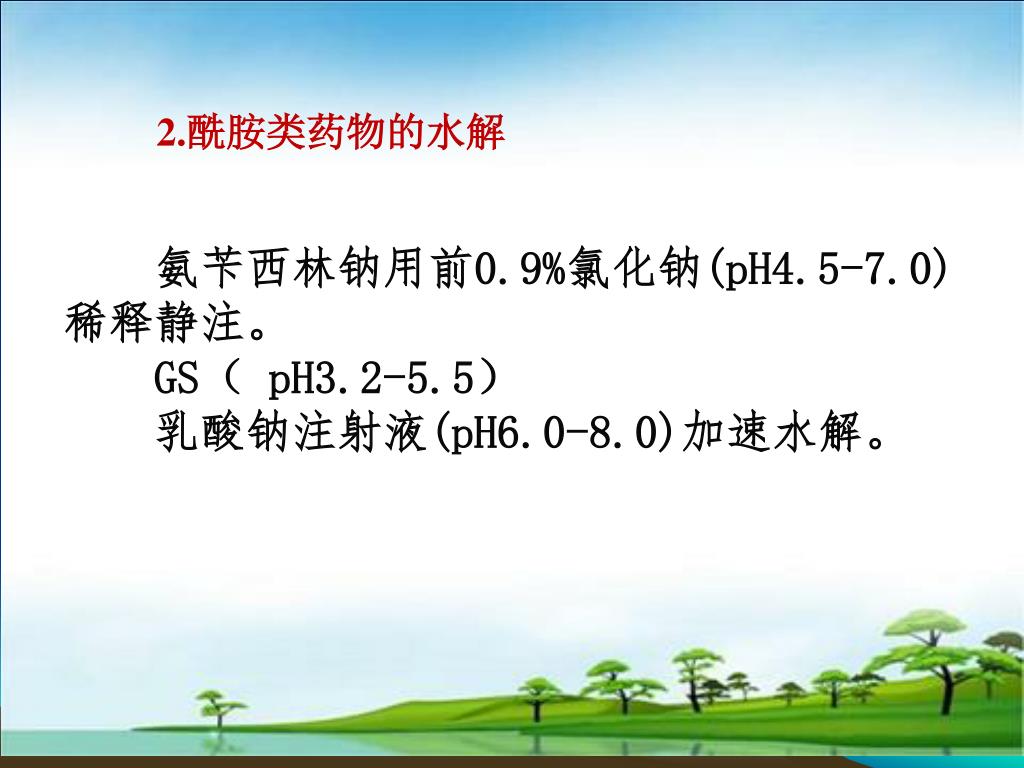 2.酰胺类药物的水解

氨苄西林钠用前0.9%氯化钠(pH4.5-7.0)稀释静注。

GS（ pH3.2-5.5）

乳酸钠注射液(pH6.0-8.0)加速水解。